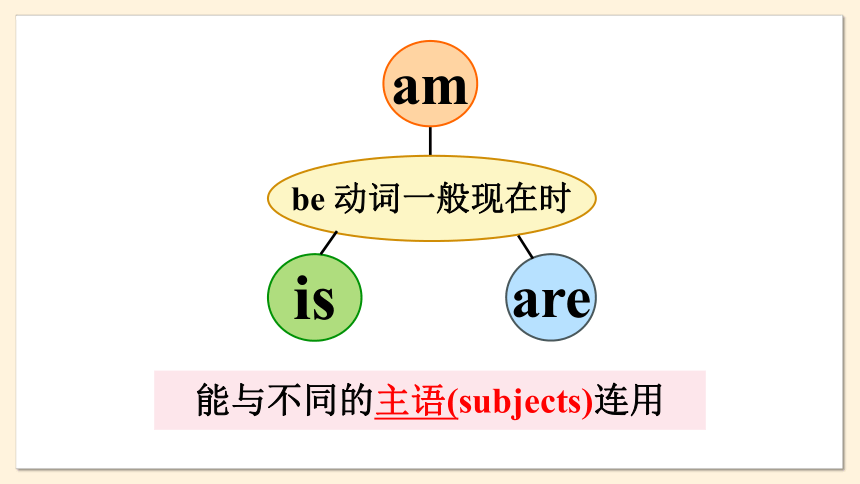 am

be 动词一般现在时

is

are

能与不同的主语(subjects)连用